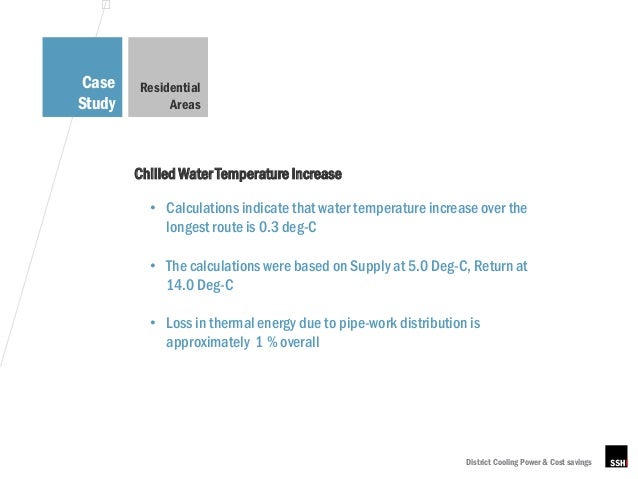 Case Study

Residential Areas

Chilled Water Temperature Increase

• Calculations indicate that water temperature increase over the longest route is 0.3 deg-C

• The calculations were based on Supply at 5.0 Deg-C, Return at 14.0 Deg-C

• Loss in thermal energy due to pipe-work distribution is approximately 1 % overall

District Cooling Power & Cost savings

SSH